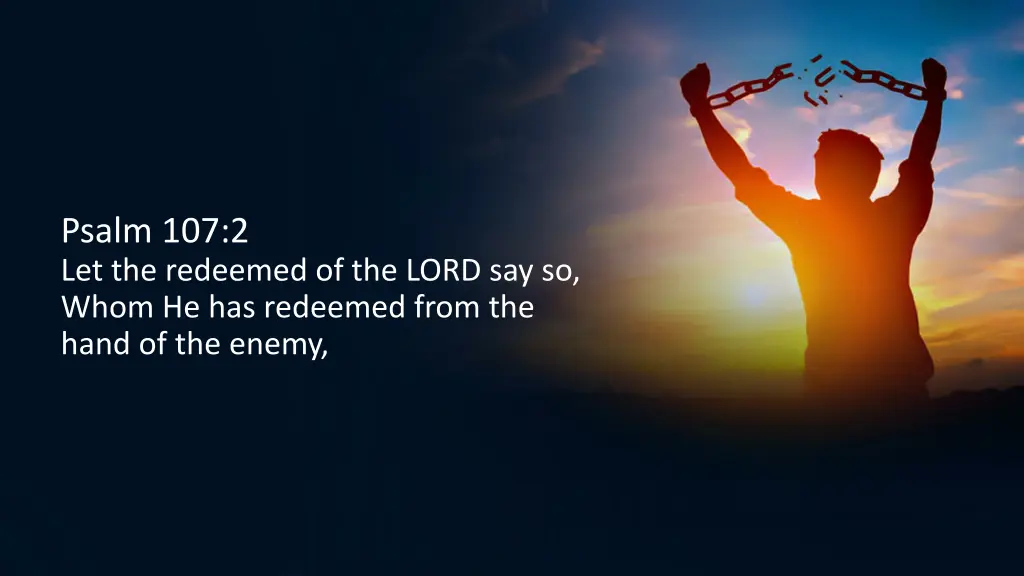 Psalm 107:2
Let the redeemed of the LORD say so,
Whom He has redeemed from the
hand of the enemy,